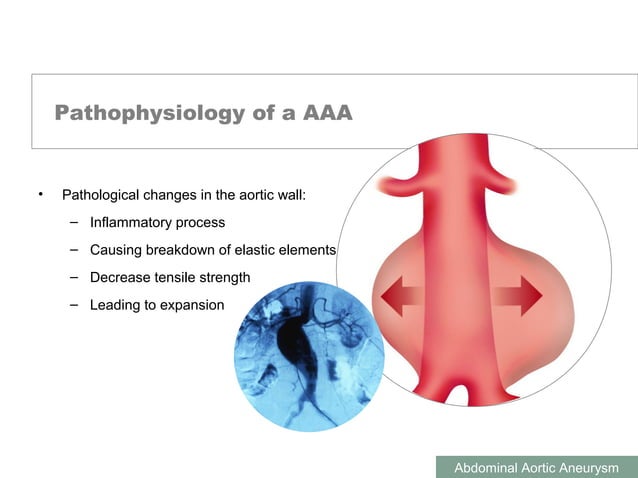 Pathophysiology of a AAA

• Pathological changes in the aortic wall:
– Inflammatory process
– Causing breakdown of elastic elements
– Decrease tensile strength
– Leading to expansion

Abdominal Aortic Aneurysm